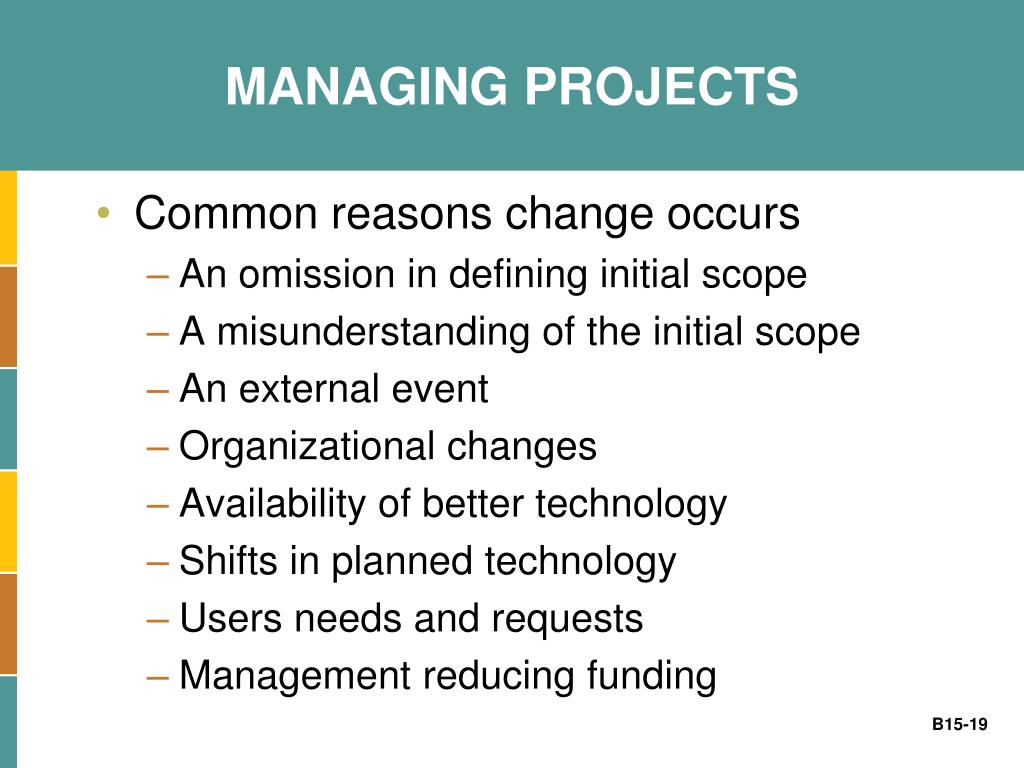 MANAGING PROJECTS

• Common reasons change occurs
– An omission in defining initial scope
– A misunderstanding of the initial scope
– An external event
– Organizational changes
– Availability of better technology
– Shifts in planned technology
– Users needs and requests
– Management reducing funding

B15-19